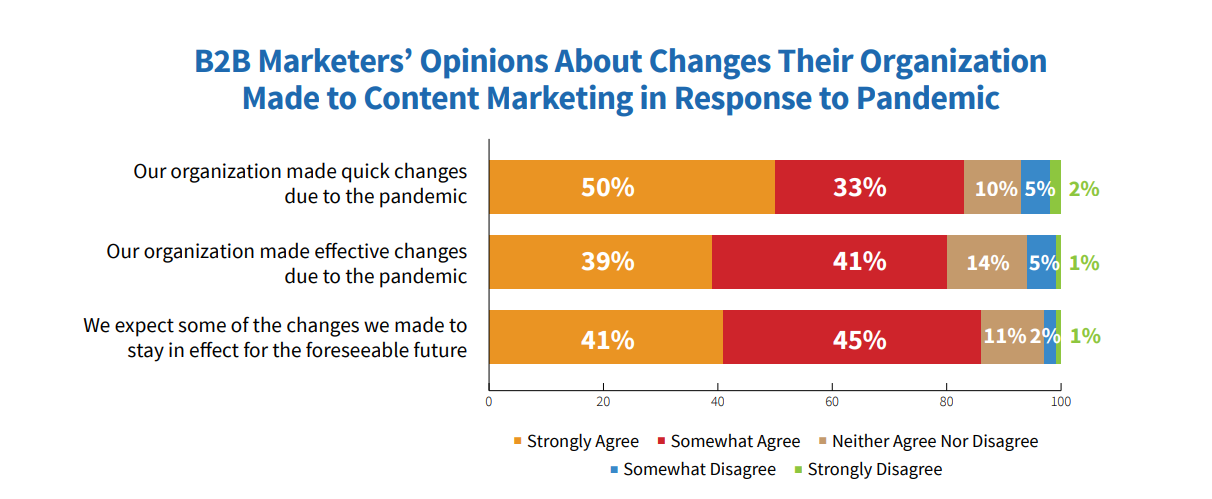 B2B Marketers' Opinions About Changes Their Organization Made to Content Marketing in Response to Pandemic

Our organization made quick changes due to the pandemic

50% 33% 10% 5% 2%

Our organization made effective changes due to the pandemic

39% 41% 14% 5% 1%

We expect some of the changes we made to stay in effect for the foreseeable future

41% 45% 11% 2% 1%

0 20 40 60 80 100

Strongly Agree
Somewhat Agree
Neither Agree Nor Disagree
Somewhat Disagree
Strongly Disagree